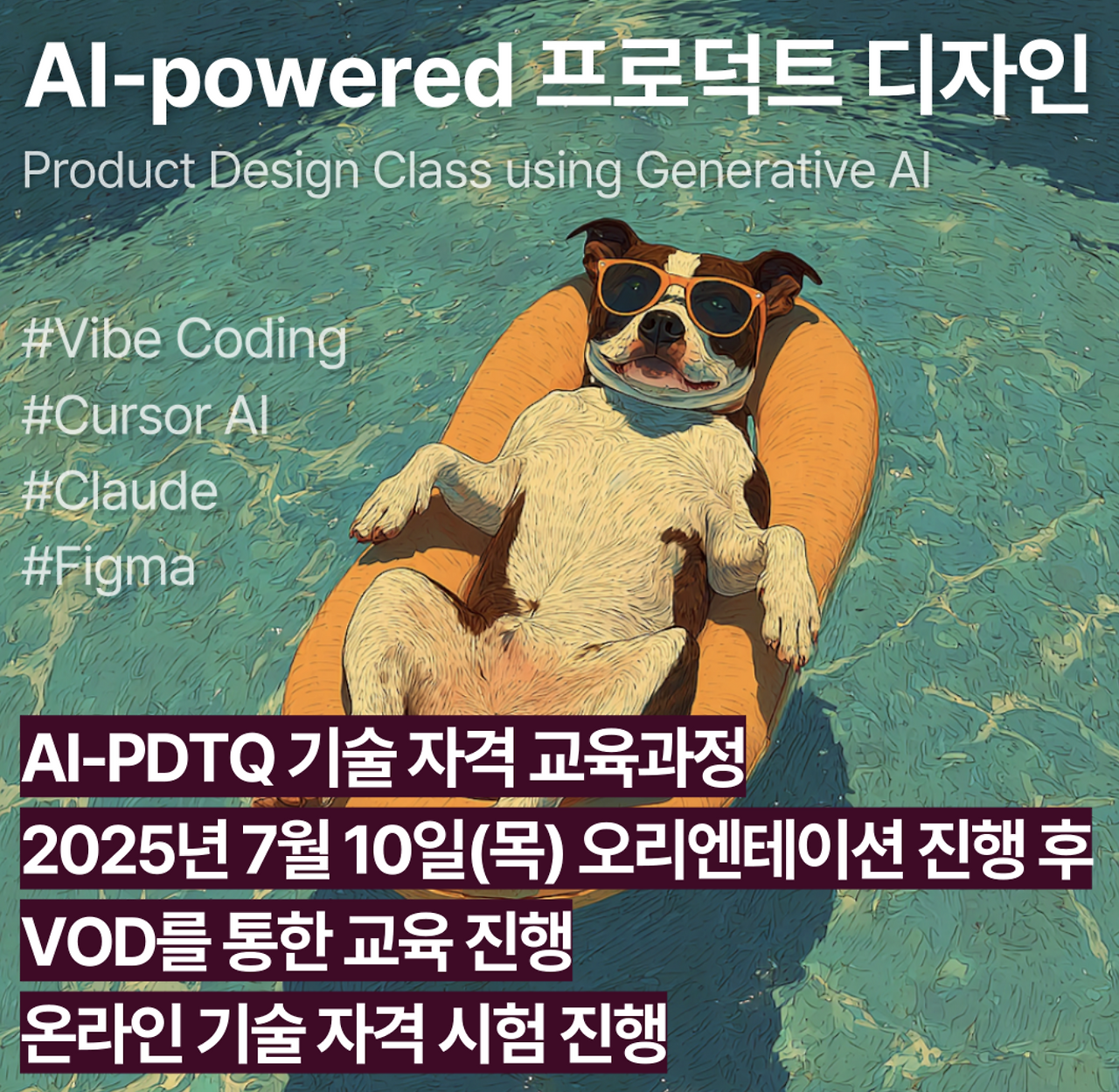 AI-powered 프로덕트 디자인
Product Design Class using Generative AI

#Vibe Coding
#Cursor AI
#Claude
#Figma

AI-PDTQ 기술 자격 교육과정
2025년 7월 10일(목) 오리엔테이션 진행 후
VOD를 통한 교육 진행
온라인 기술 자격 시험 진행